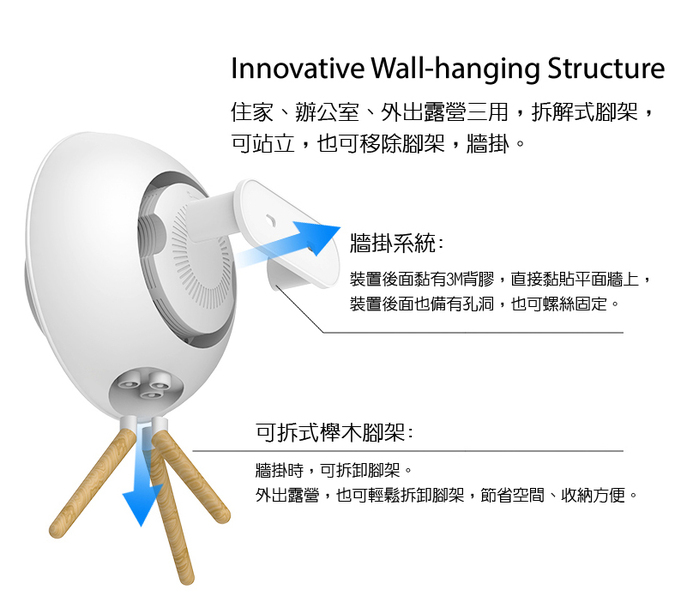 Innovative Wall-hanging Structure

住家、辦公室、外出露營三用，拆解式腳架，可站立，也可移除腳架，牆掛。

牆掛系統:

裝置後面黏有3M背膠，直接黏貼平面牆上，裝置後面也備有孔洞，也可螺絲固定。

可拆式櫸木腳架:

牆掛時，可拆卸腳架。
外出露營，也可輕鬆拆卸腳架，節省空間、收納方便。